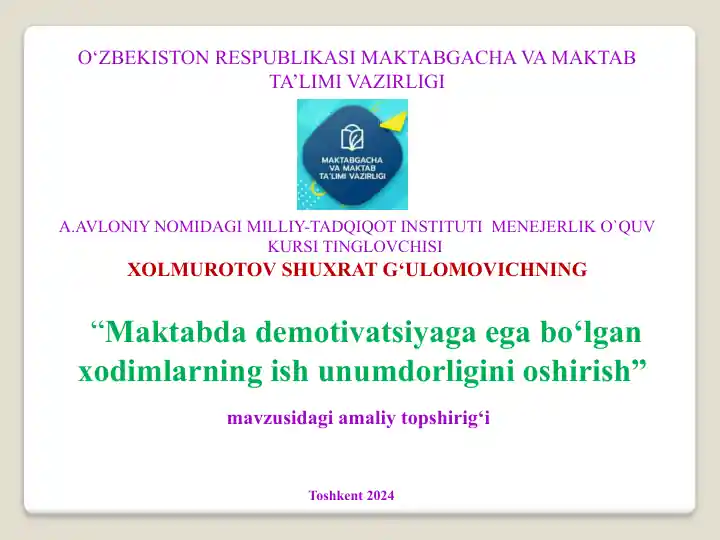 O‘ZBEKISTON RESPUBLIKASI MAKTABGACHA VA MAKTAB TA’LIMI VAZIRLIGI

MAKTABGACHA VA MAKTAB TA'LIMI VAZIRLIGI

A.AVLONIY NOMIDAGI MILLIY-TADQIQOT INSTITUTI MENEJERLIK O`QUV KURSI TINGLOVCHISI
XOLMUROTOV SHUXRAT G‘ULOMOVICHNING

“Maktabda demotivatsiyaga ega bo‘lgan xodimlarning ish unumdorligini oshirish”

mavzusidagi amaliy topshirig‘i

Toshkent 2024